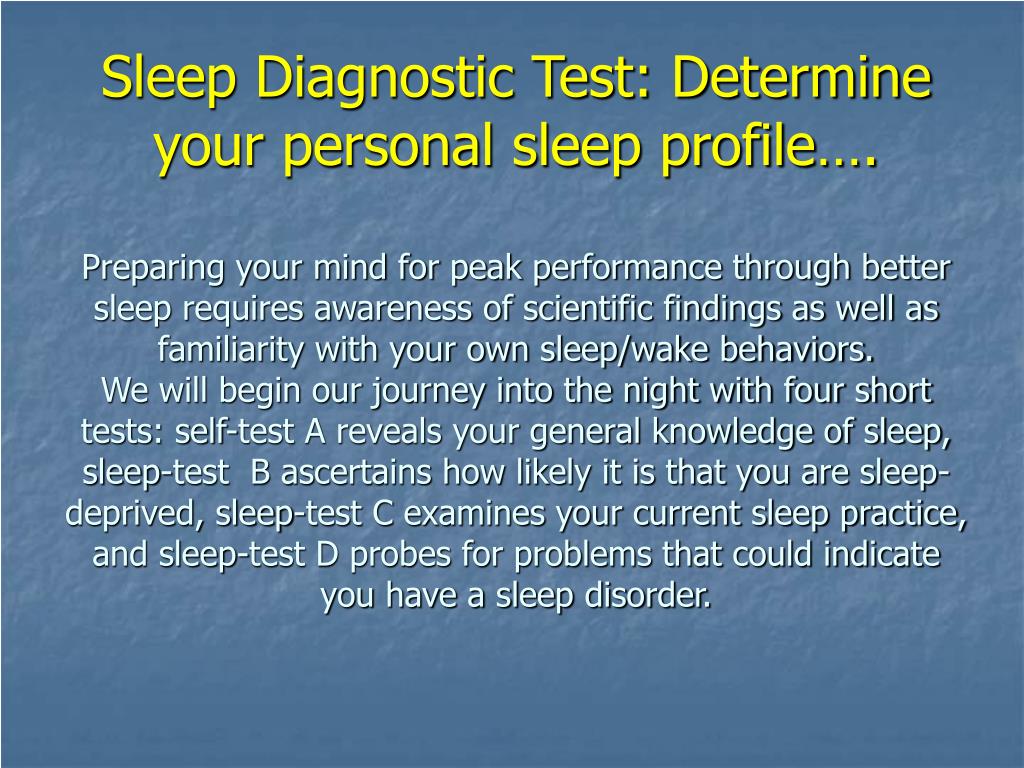 Sleep Diagnostic Test: Determine your personal sleep profile….

Preparing your mind for peak performance through better sleep requires awareness of scientific findings as well as familiarity with your own sleep/wake behaviors.
We will begin our journey into the night with four short tests: self-test A reveals your general knowledge of sleep, sleep-test B ascertains how likely it is that you are sleep-deprived, sleep-test C examines your current sleep practice, and sleep-test D probes for problems that could indicate you have a sleep disorder.